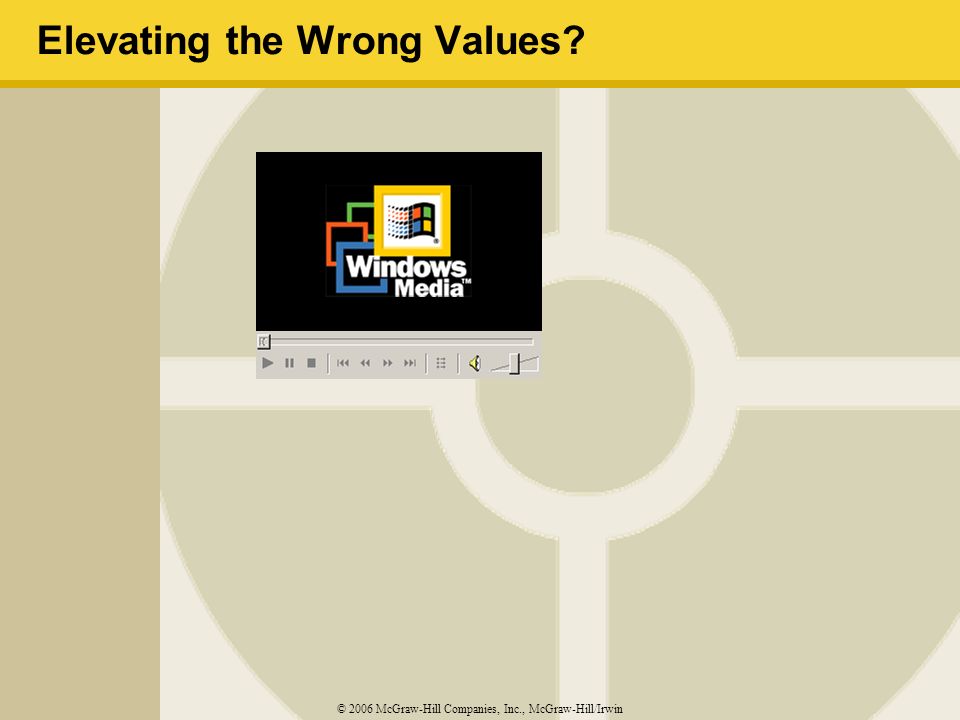 Elevating the Wrong Values?

Windows Media™

© 2006 McGraw-Hill Companies, Inc., McGraw-Hill/Irwin